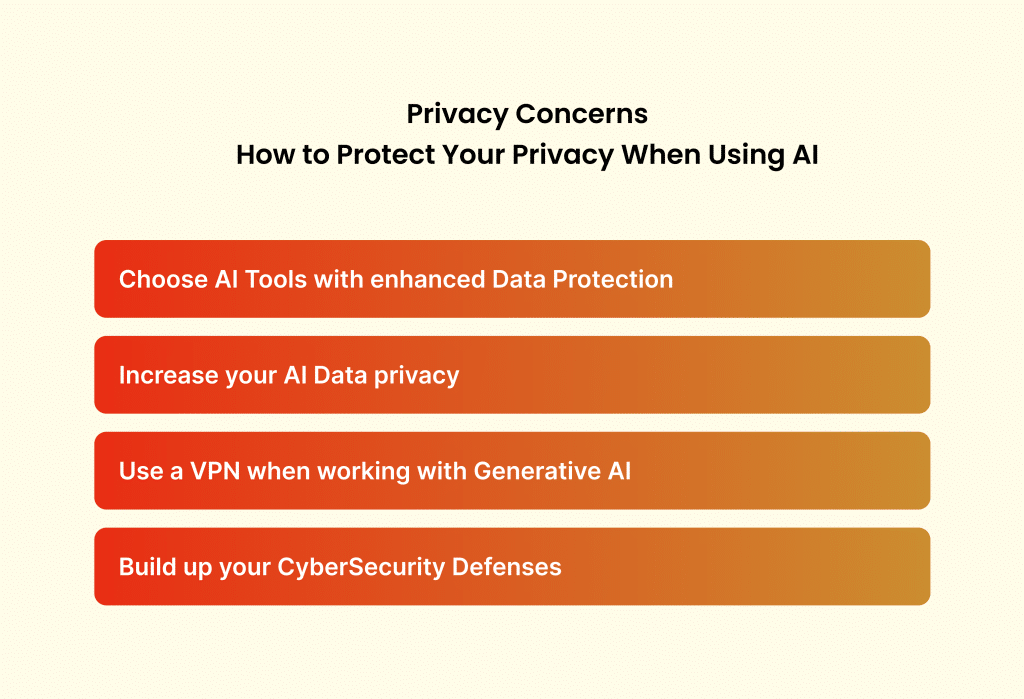 Privacy Concerns
How to Protect Your Privacy When Using AI

Choose AI Tools with enhanced Data Protection

Increase your AI Data privacy

Use a VPN when working with Generative AI

Build up your CyberSecurity Defenses